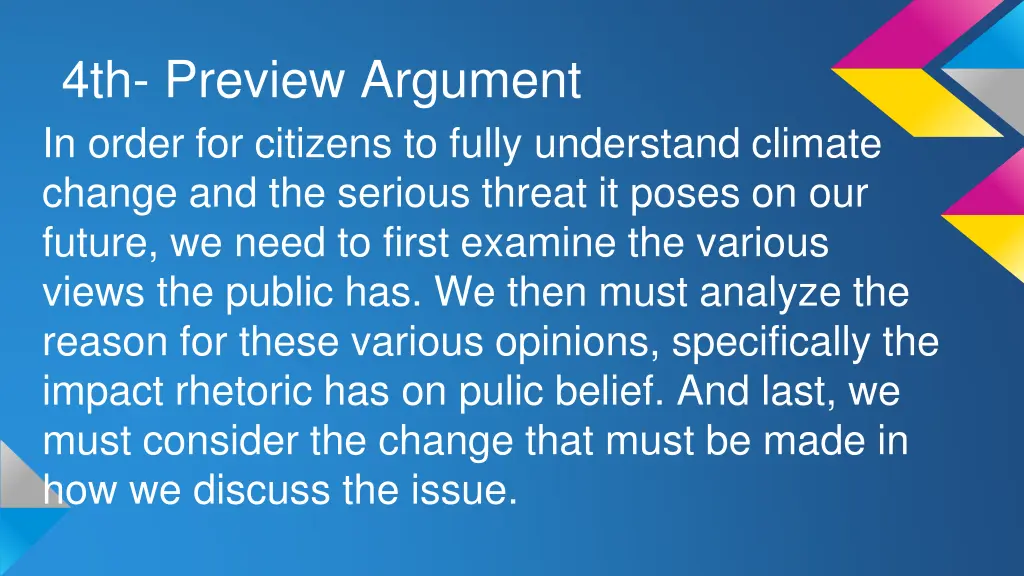 4th- Preview Argument

In order for citizens to fully understand climate change and the serious threat it poses on our future, we need to first examine the various views the public has. We then must analyze the reason for these various opinions, specifically the impact rhetoric has on pulic belief. And last, we must consider the change that must be made in how we discuss the issue.